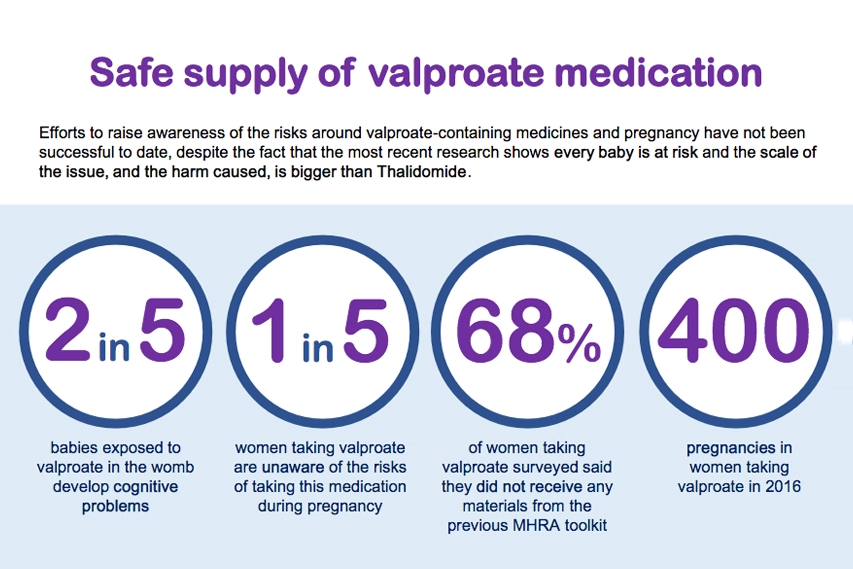 Safe supply of valproate medication

Efforts to raise awareness of the risks around valproate-containing medicines and pregnancy have not been successful to date, despite the fact that the most recent research shows every baby is at risk and the scale of the issue, and the harm caused, is bigger than Thalidomide.

2 in 5

babies exposed to valproate in the womb develop cognitive problems

1 in 5

women taking valproate are unaware of the risks of taking this medication during pregnancy

68%

of women taking valproate surveyed said they did not receive any materials from the previous MHRA toolkit

400

pregnancies in women taking valproate in 2016